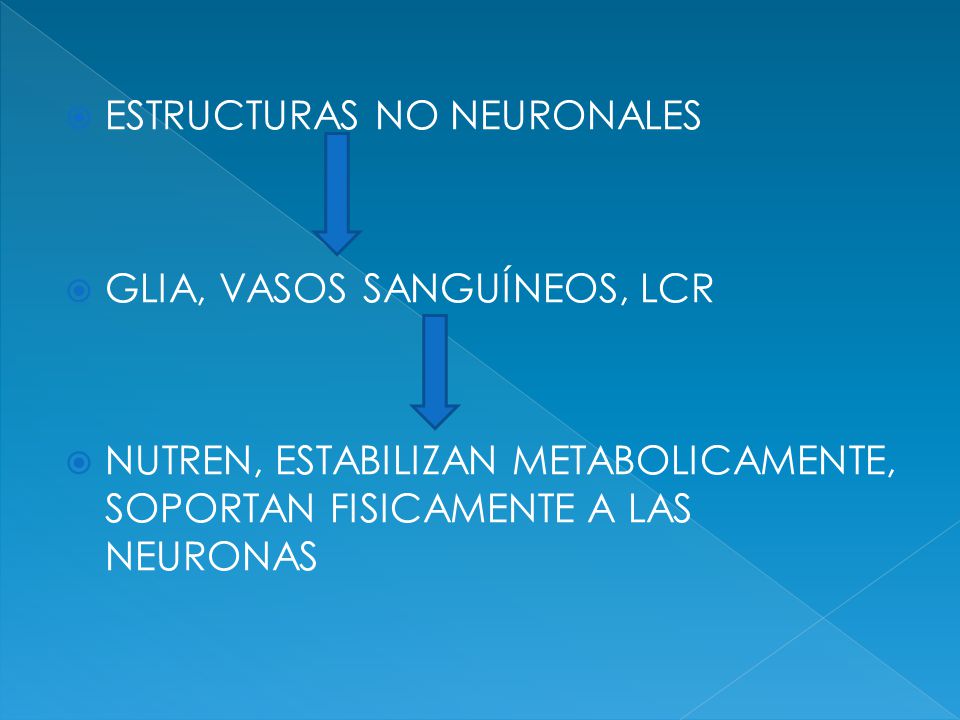 ESTRUCTURAS NO NEURONALES

GLIA, VASOS SANGUÍNEOS, LCR

NUTREN, ESTABILIZAN METABOLICAMENTE, SOPORTAN FISICAMENTE A LAS NEURONAS